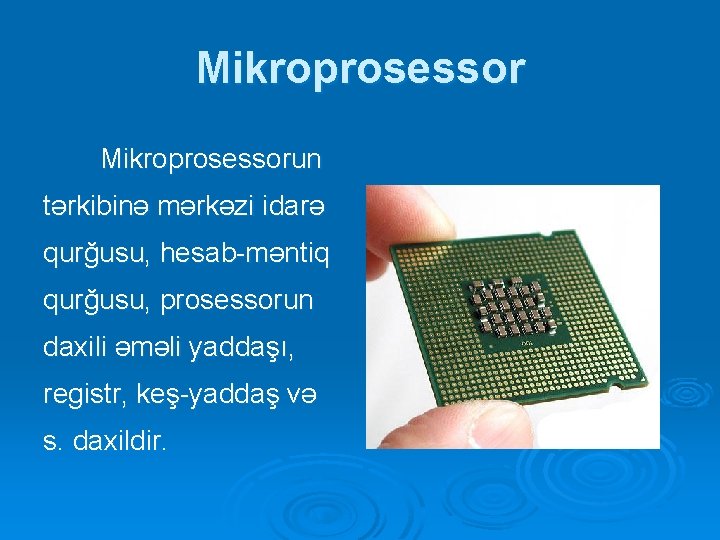 Mikroprosessor

Mikroprosessorun tərkibinə mərkəzi idarə qurğusu, hesab-məntiq qurğusu, prosessorun daxili əməli yaddaşı, registr, keş-yaddaş və s. daxildir.